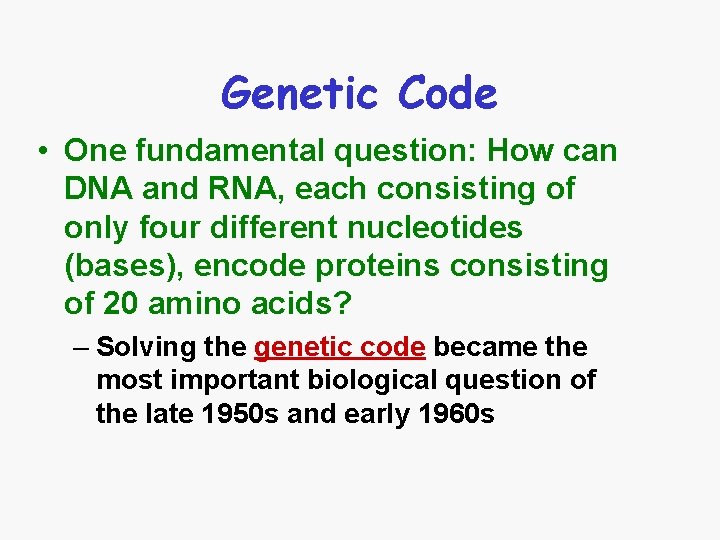 Genetic Code

• One fundamental question: How can DNA and RNA, each consisting of only four different nucleotides (bases), encode proteins consisting of 20 amino acids?

– Solving the genetic code became the most important biological question of the late 1950s and early 1960s